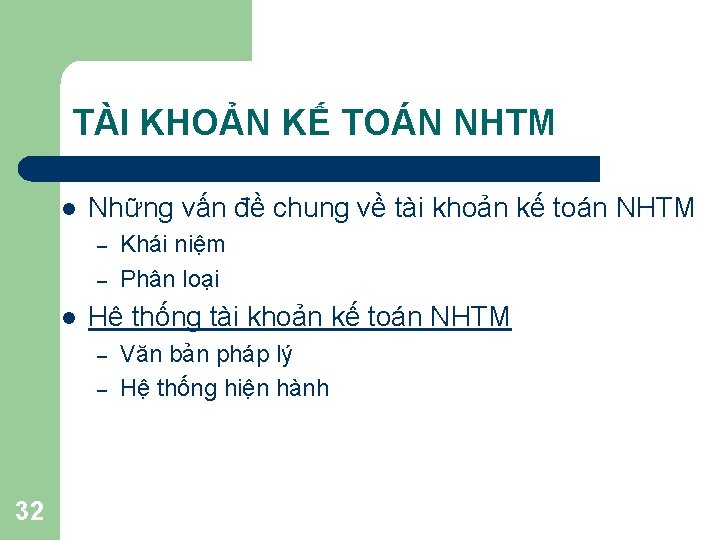 TÀI KHOẢN KẾ TOÁN NHTM

- Những vấn đề chung về tài khoản kế toán NHTM
  – Khái niệm
  – Phân loại
- Hệ thống tài khoản kế toán NHTM
  – Văn bản pháp lý
  – Hệ thống hiện hành

32